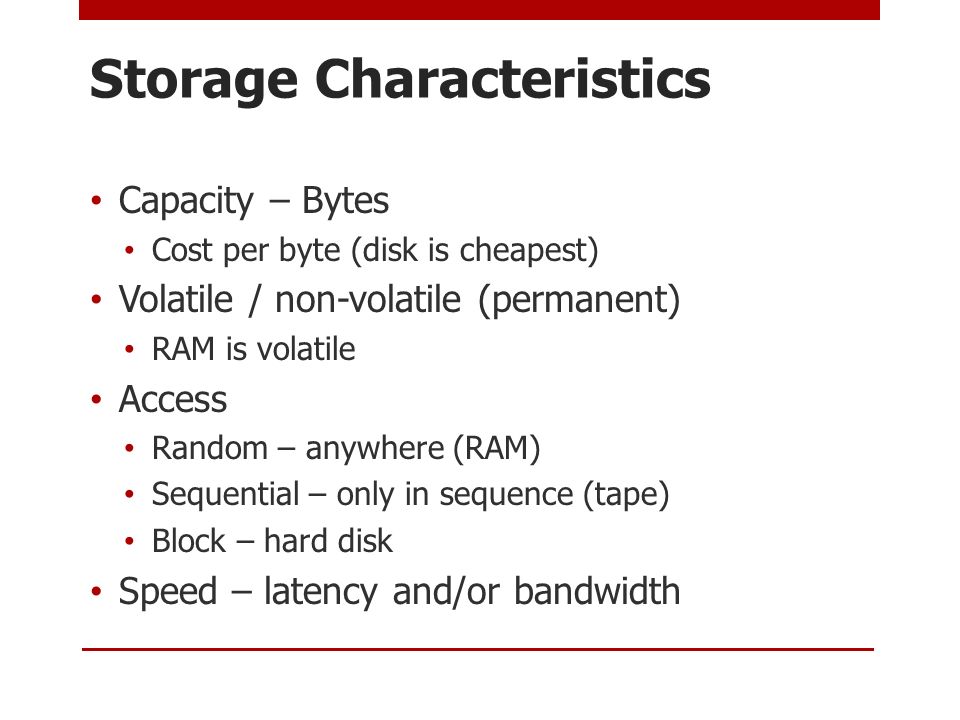 Storage Characteristics

• Capacity – Bytes
  • Cost per byte (disk is cheapest)
• Volatile / non-volatile (permanent)
  • RAM is volatile
• Access
  • Random – anywhere (RAM)
  • Sequential – only in sequence (tape)
  • Block – hard disk
• Speed – latency and/or bandwidth